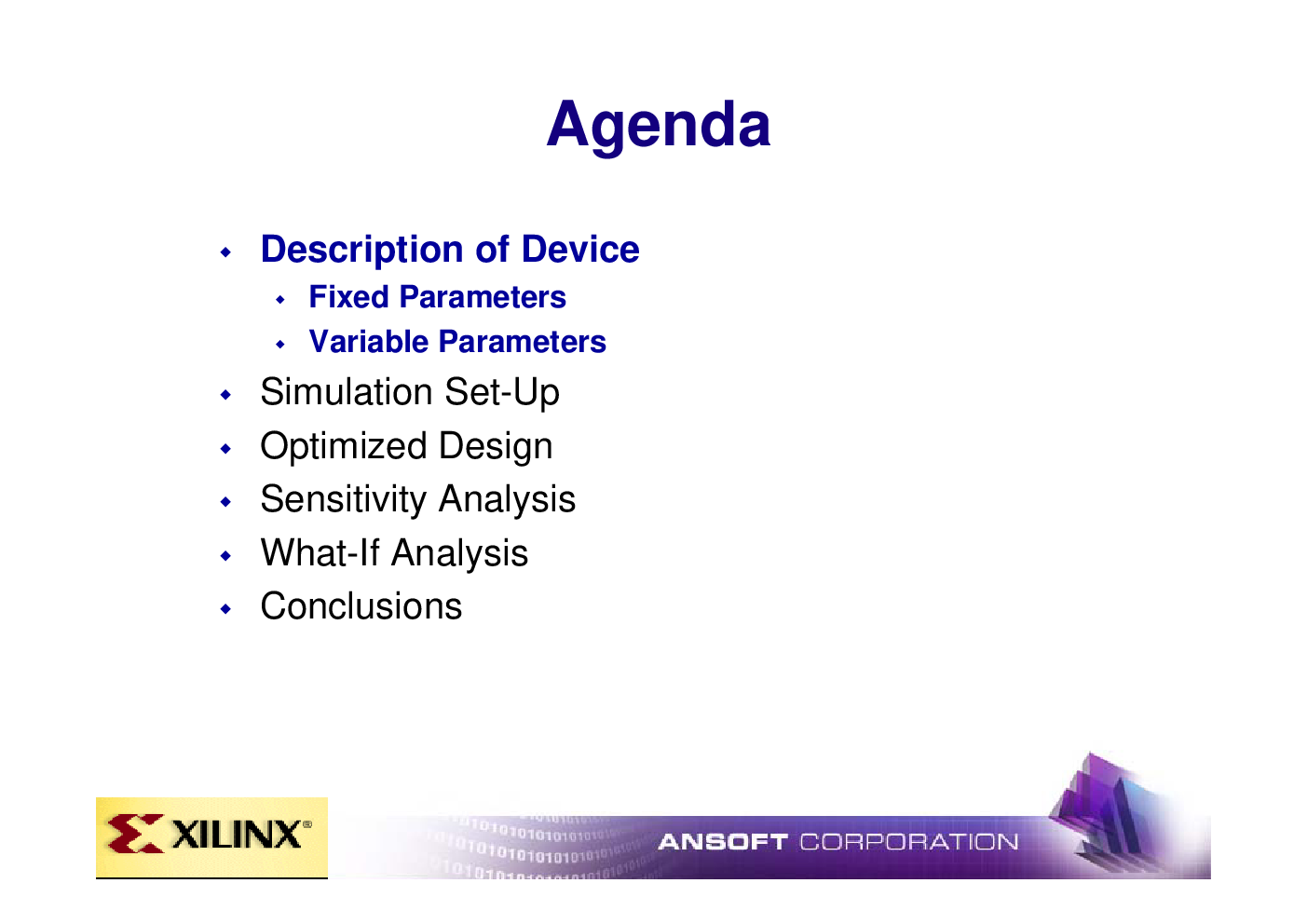 Agenda

- Description of Device
  - Fixed Parameters
  - Variable Parameters
- Simulation Set-Up
- Optimized Design
- Sensitivity Analysis
- What-If Analysis
- Conclusions

XILINX®

ANSOFT CORPORATION